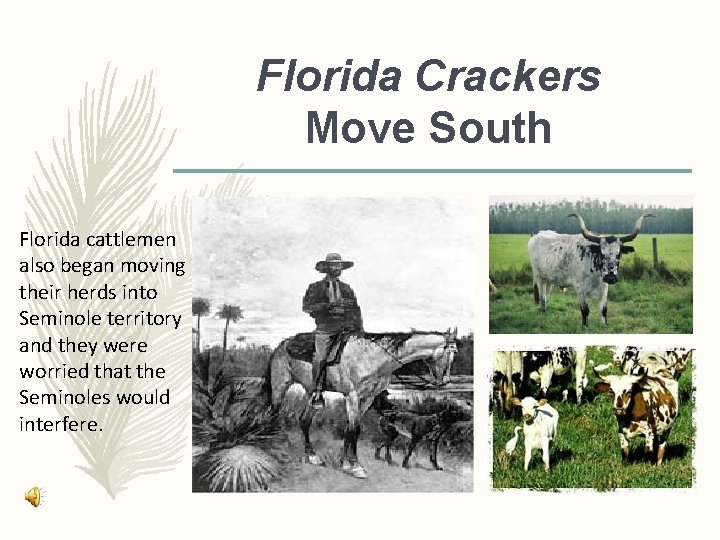 Florida Crackers
Move South

Florida cattlemen also began moving their herds into Seminole territory and they were worried that the Seminoles would interfere.